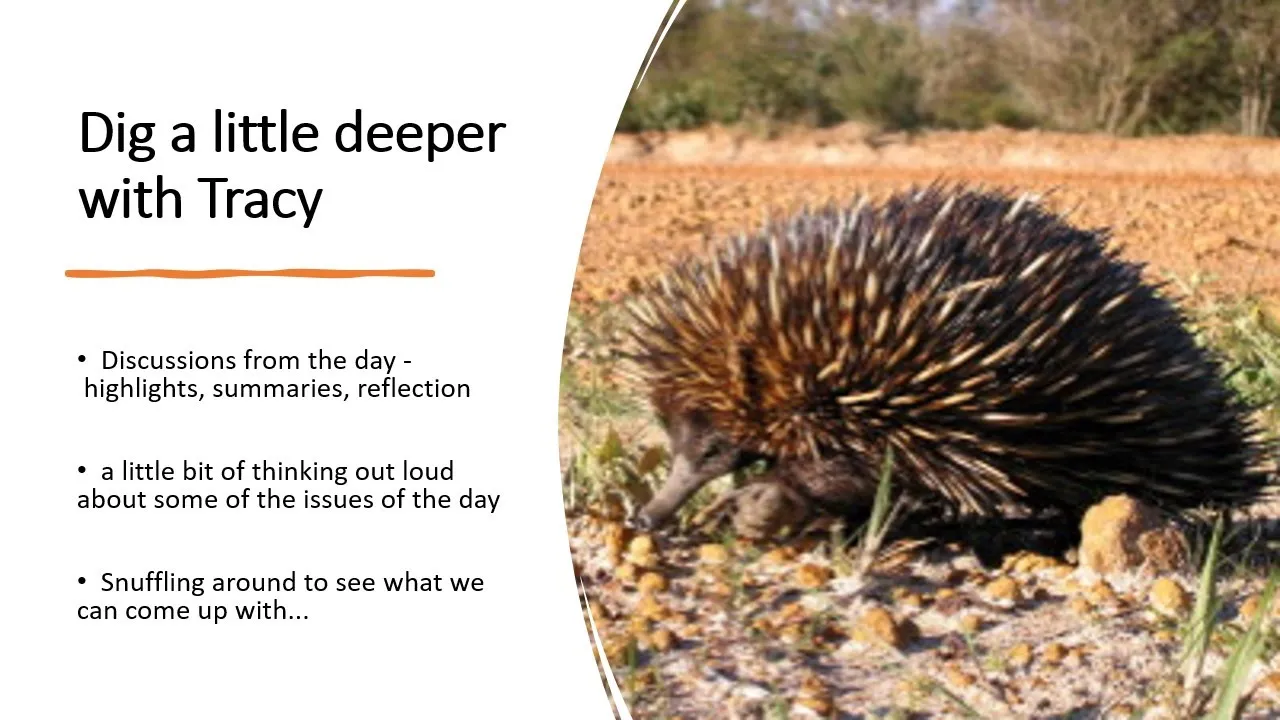 Dig a little deeper with Tracy

• Discussions from the day - highlights, summaries, reflection

• a little bit of thinking out loud about some of the issues of the day

• Snuffling around to see what we can come up with...